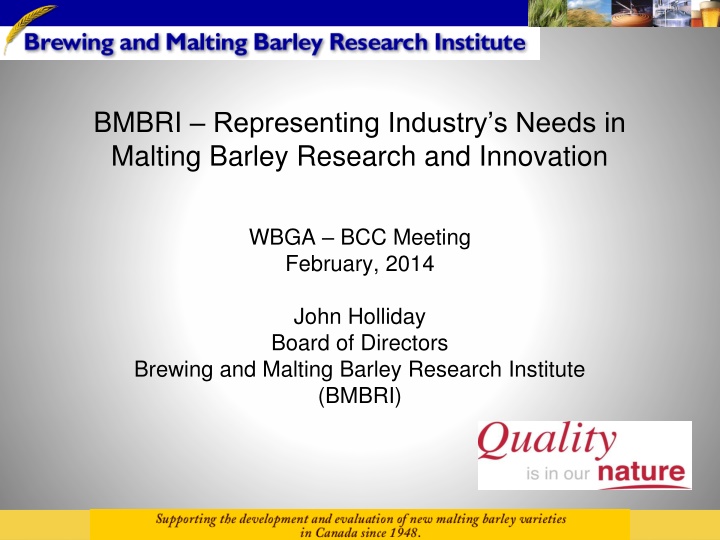 Brewing and Malting Barley Research Institute

BMBRI – Representing Industry's Needs in Malting Barley Research and Innovation

WBGA – BCC Meeting
February, 2014

John Holliday
Board of Directors
Brewing and Malting Barley Research Institute
(BMBRI)

Quality
is in our nature

Supporting the development and evaluation of new malting barley varieties in Canada since 1948.